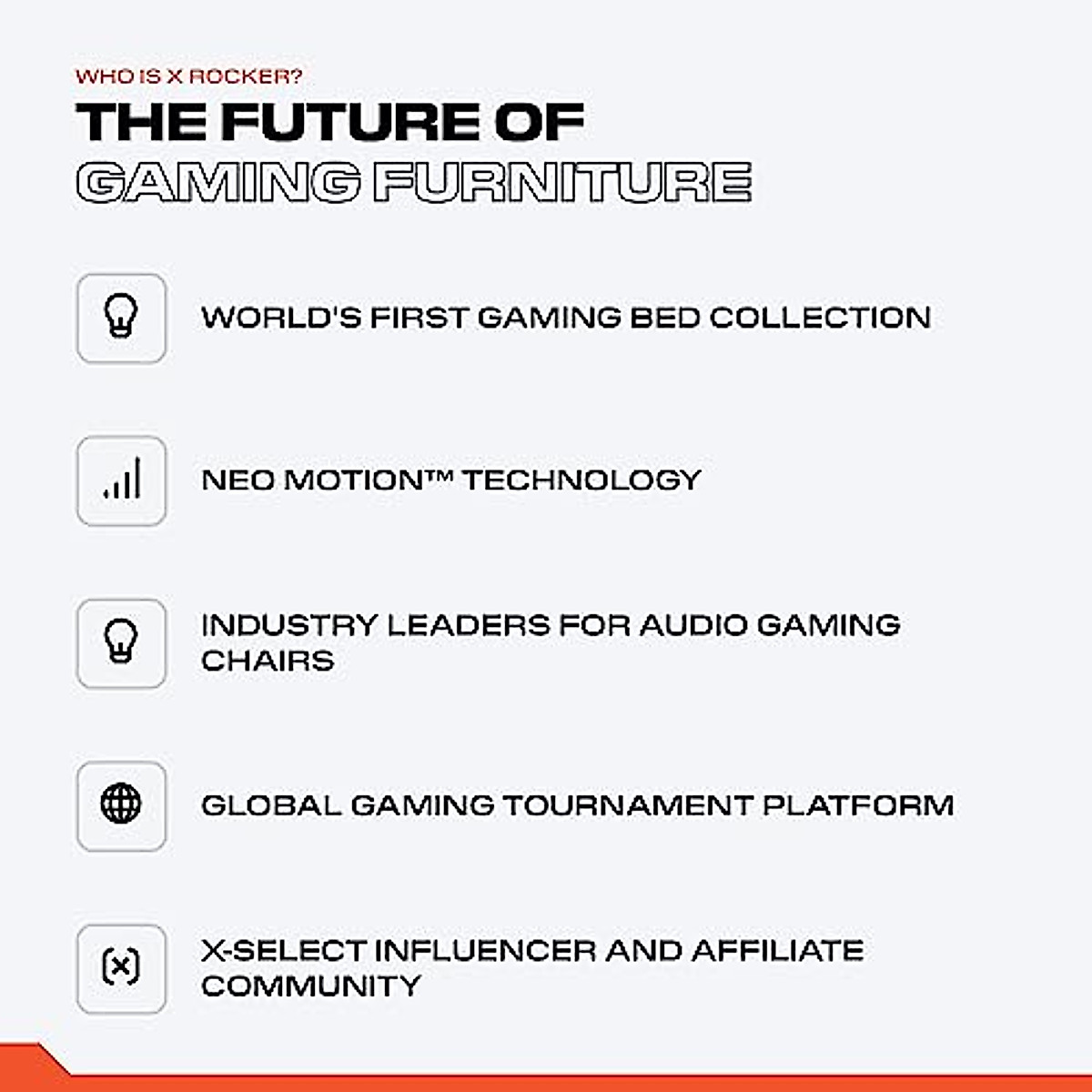 WHO IS X ROCKER?

THE FUTURE OF GAMING FURNITURE

WORLD'S FIRST GAMING BED COLLECTION

NEO MOTION™ TECHNOLOGY

INDUSTRY LEADERS FOR AUDIO GAMING CHAIRS

GLOBAL GAMING TOURNAMENT PLATFORM

X-SELECT INFLUENCER AND AFFILIATE COMMUNITY